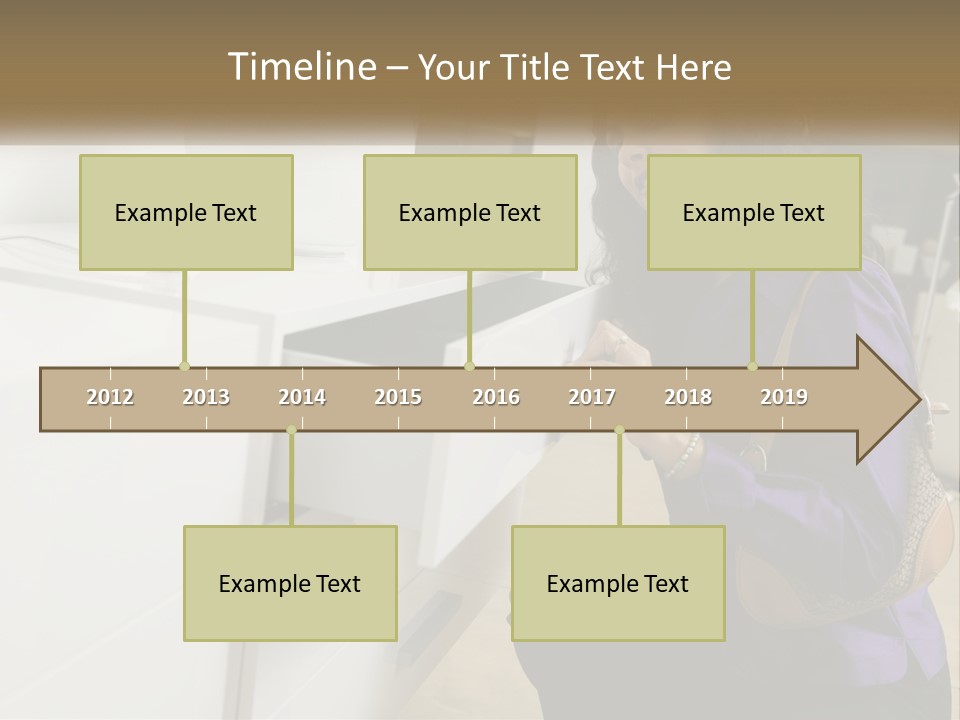 Timeline – Your Title Text Here

Example Text

Example Text

Example Text

2012 2013 2014 2015 2016 2017 2018 2019

Example Text

Example Text